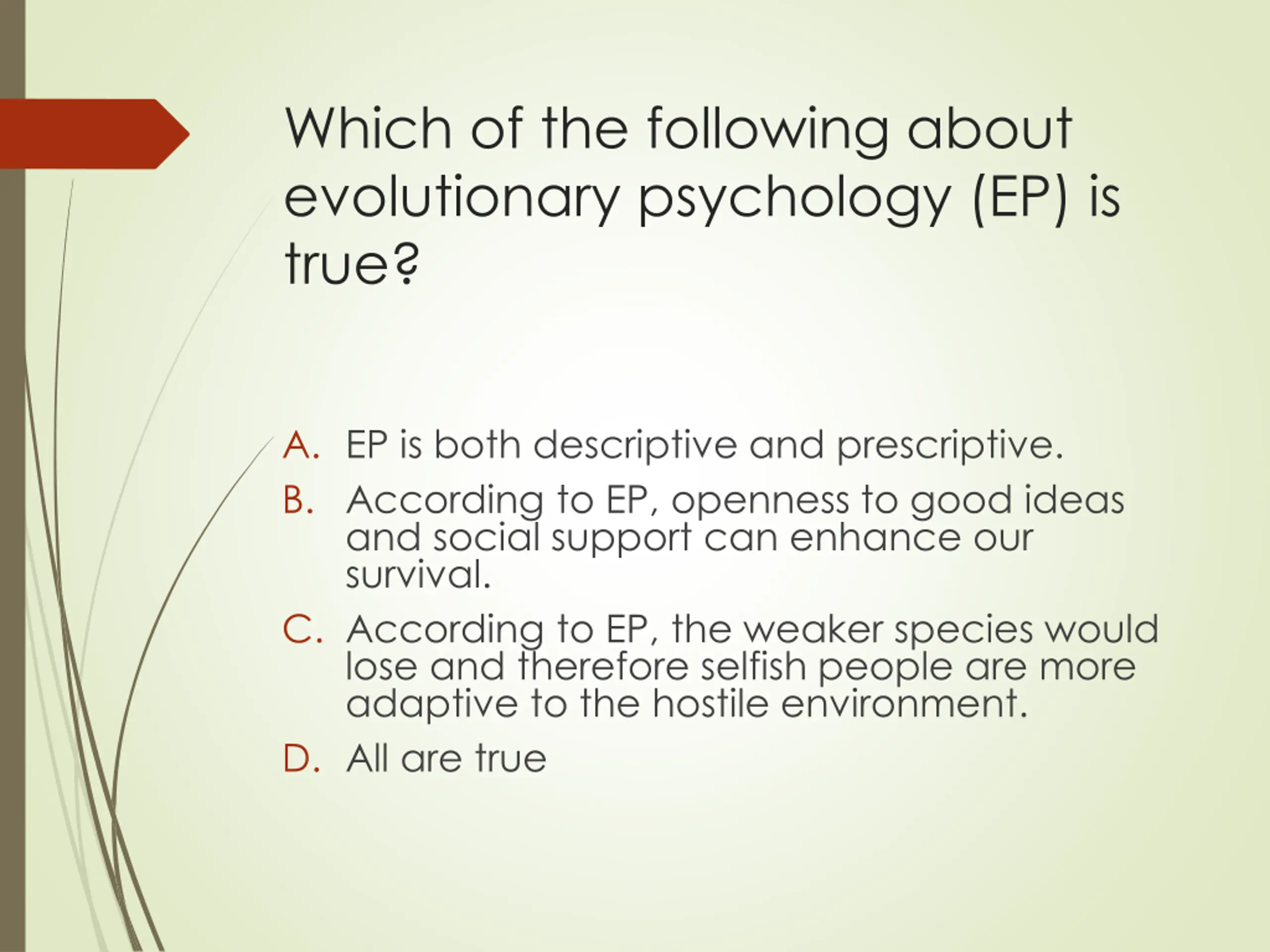 Which of the following about evolutionary psychology (EP) is true?

A. EP is both descriptive and prescriptive.

B. According to EP, openness to good ideas and social support can enhance our survival.

C. According to EP, the weaker species would lose and therefore selfish people are more adaptive to the hostile environment.

D. All are true